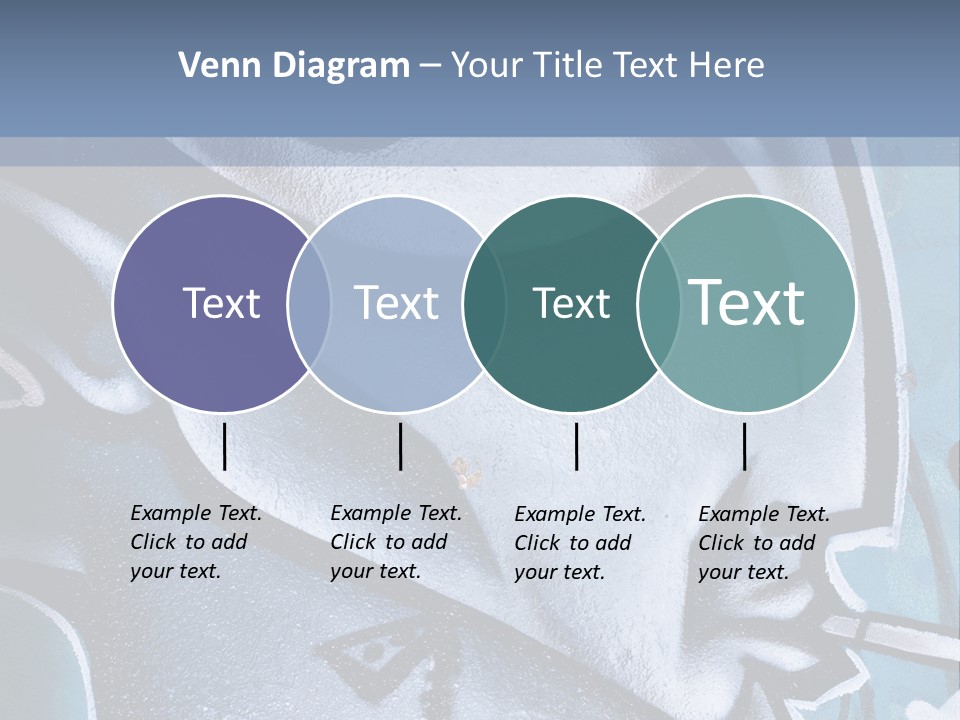 Venn Diagram – Your Title Text Here

Text

Text

Text

Text

Example Text. Click to add your text.

Example Text. Click to add your text.

Example Text. Click to add your text.

Example Text. Click to add your text.